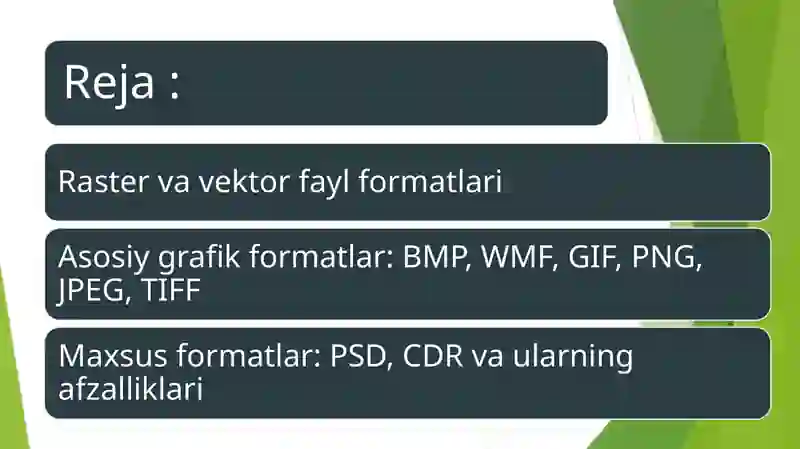 Reja :

Raster va vektor fayl formatlari

Asosiy grafik formatlar: BMP, WMF, GIF, PNG, JPEG, TIFF

Maxsus formatlar: PSD, CDR va ularning afzalliklari